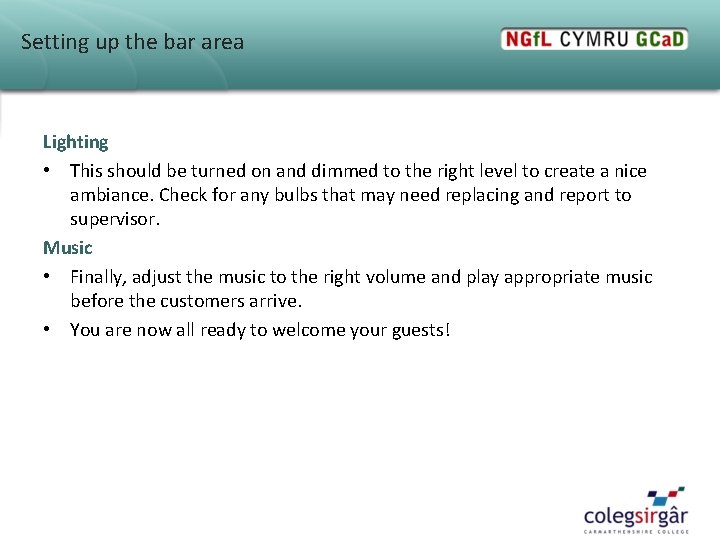 Setting up the bar area

NGfL CYMRU GCaD

Lighting

• This should be turned on and dimmed to the right level to create a nice ambiance. Check for any bulbs that may need replacing and report to supervisor.

Music

• Finally, adjust the music to the right volume and play appropriate music before the customers arrive.

• You are now all ready to welcome your guests!

colegsirgâr
CARMARTHENSHIRE COLLEGE